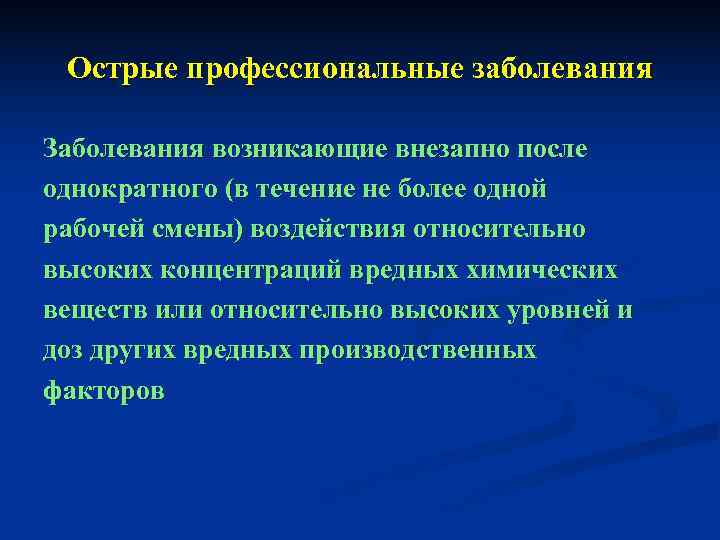 Острые профессиональные заболевания

Заболевания возникающие внезапно после однократного (в течение не более одной рабочей смены) воздействия относительно высоких концентраций вредных химических веществ или относительно высоких уровней и доз других вредных производственных факторов